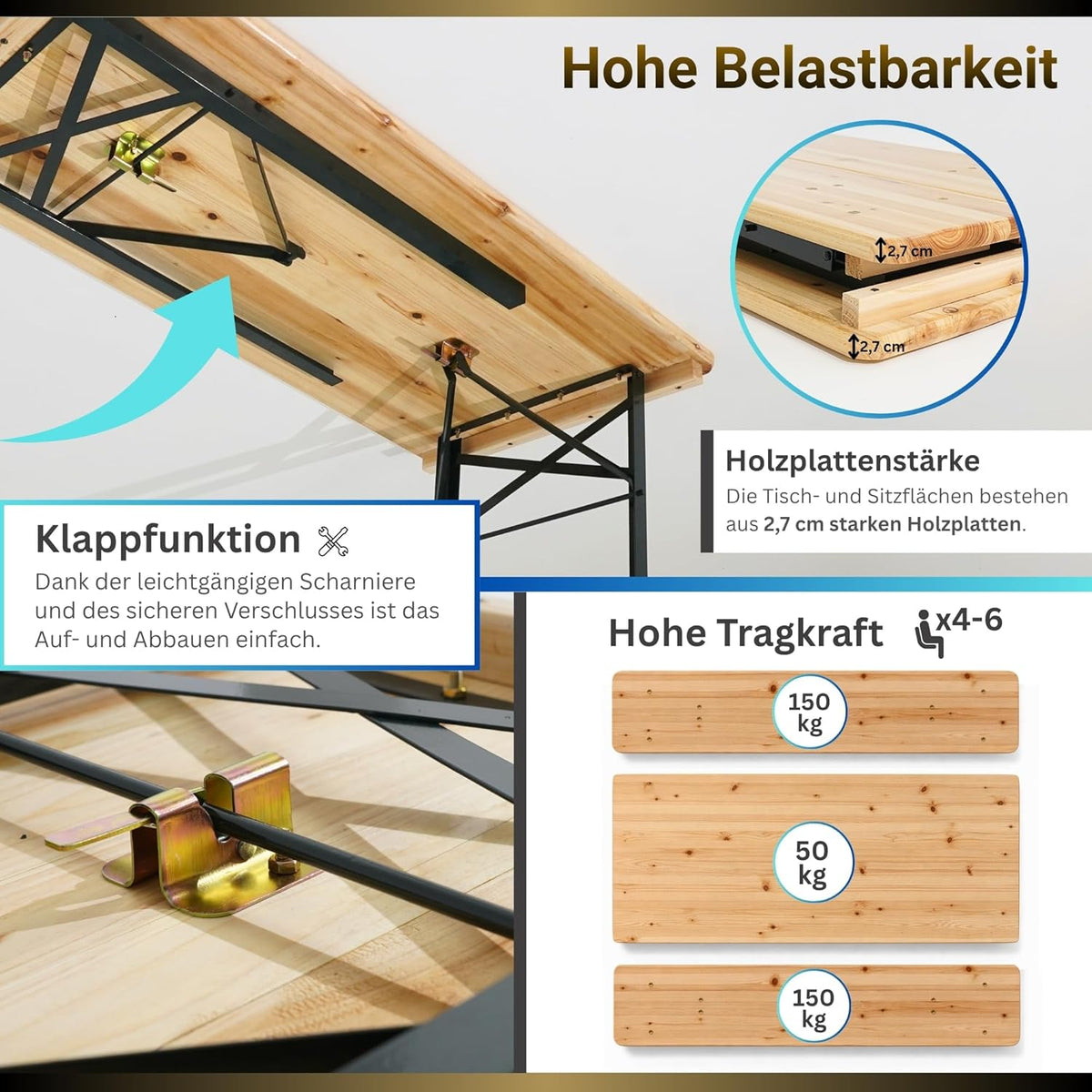 Hohe Belastbarkeit

2,7 cm

2,7 cm

Holzplattenstärke

Die Tisch- und Sitzflächen bestehen aus 2,7 cm starken Holzplatten.

Klappfunktion

Dank der leichtgängigen Scharniere und des sicheren Verschlusses ist das Auf- und Abbauen einfach.

Hohe Tragkraft x4-6

150 kg

50 kg

150 kg